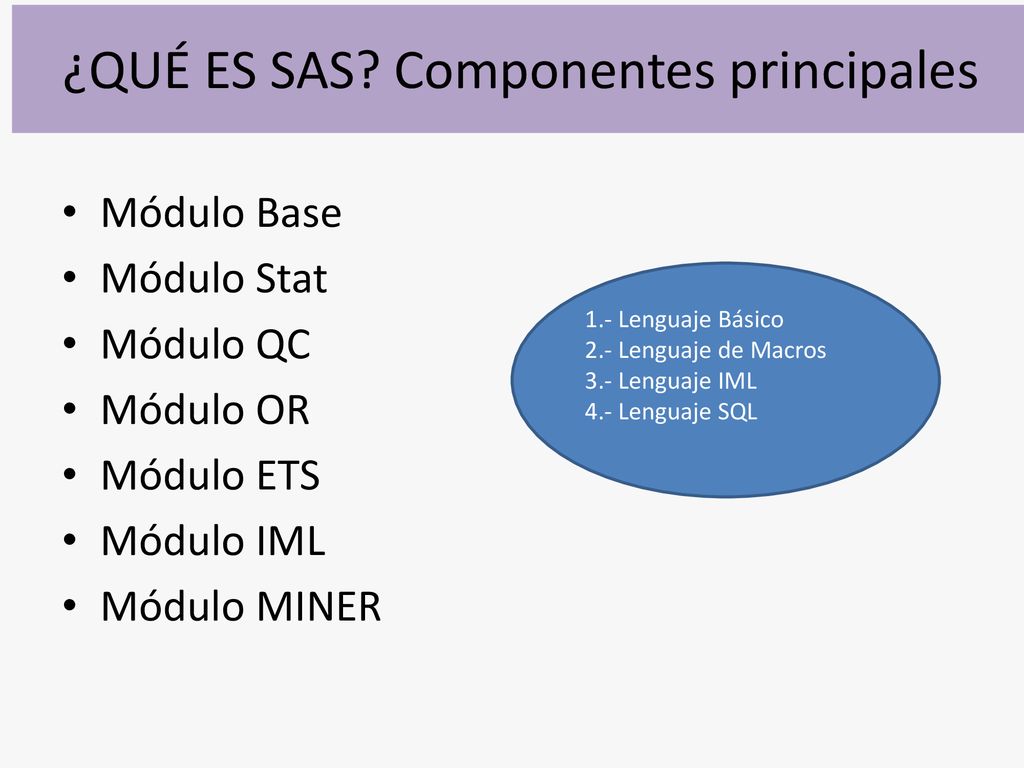 ¿QUÉ ES SAS? Componentes principales

• Módulo Base
• Módulo Stat
• Módulo QC
• Módulo OR
• Módulo ETS
• Módulo IML
• Módulo MINER

1.- Lenguaje Básico
2.- Lenguaje de Macros
3.- Lenguaje IML
4.- Lenguaje SQL